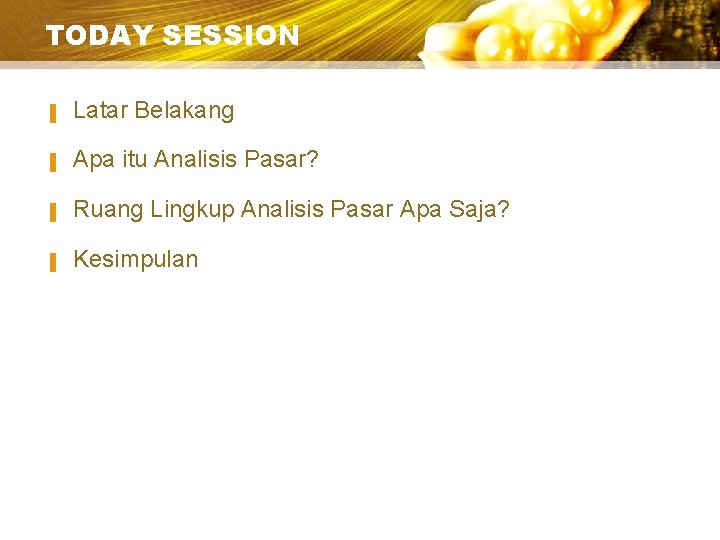 TODAY SESSION

Latar Belakang

Apa itu Analisis Pasar?

Ruang Lingkup Analisis Pasar Apa Saja?

Kesimpulan